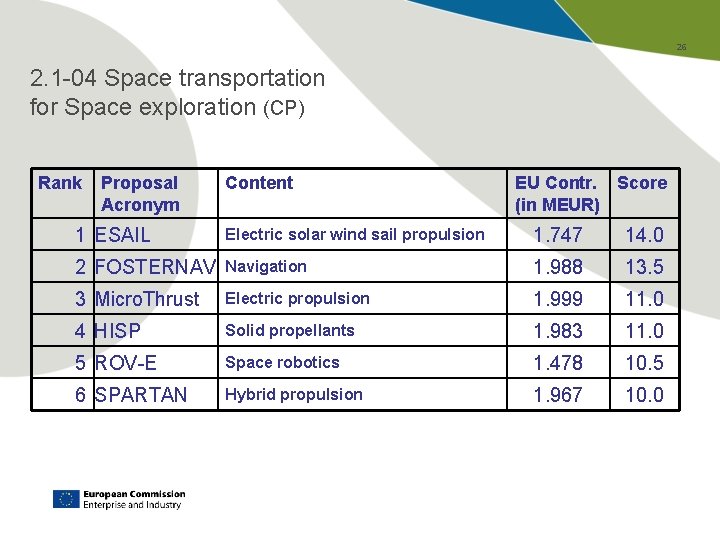 26

2.1-04 Space transportation for Space exploration (CP)

| Rank | Proposal Acronym | Content | EU Contr. (in MEUR) | Score |
|---|---|---|---|---|
| 1 | ESAIL | Electric solar wind sail propulsion | 1.747 | 14.0 |
| 2 | FOSTERNAV | Navigation | 1.988 | 13.5 |
| 3 | MicroThrust | Electric propulsion | 1.999 | 11.0 |
| 4 | HISP | Solid propellants | 1.983 | 11.0 |
| 5 | ROV-E | Space robotics | 1.478 | 10.5 |
| 6 | SPARTAN | Hybrid propulsion | 1.967 | 10.0 |

European Commission
Enterprise and Industry